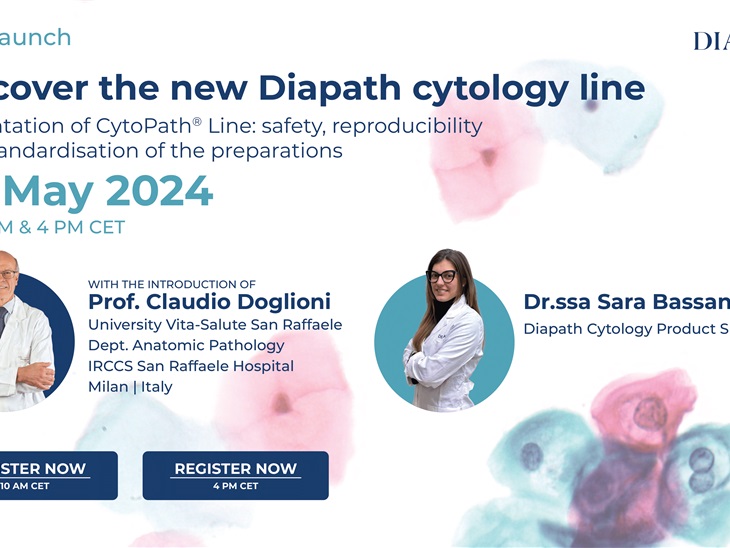 aunch

DIA

cover the new Diapath cytology line

ntation of CytoPath® Line: safety, reproducibility andardisation of the preparations

May 2024

M & 4 PM CET

WITH THE INTRODUCTION OF
Prof. Claudio Doglioni
University Vita-Salute San Raffaele
Dept. Anatomic Pathology
IRCCS San Raffaele Hospital
Milan | Italy

Dr.ssa Sara Bassan
Diapath Cytology Product S

STER NOW
10 AM CET

REGISTER NOW
4 PM CET